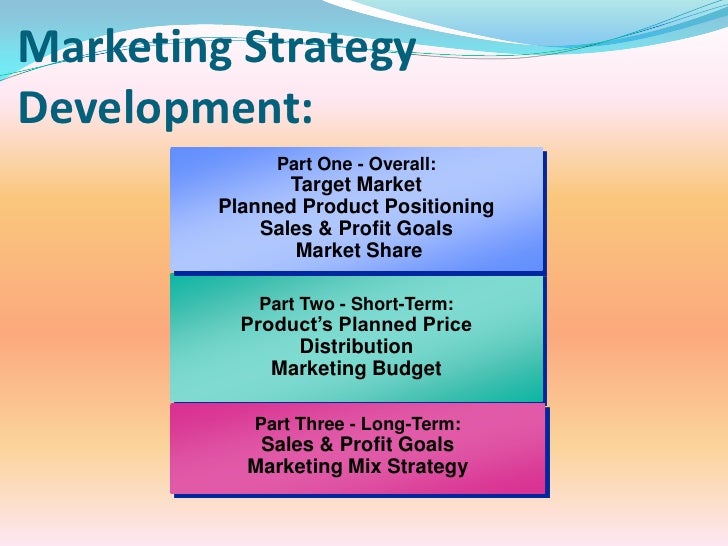 Marketing Strategy Development:

Part One - Overall:
Target Market
Planned Product Positioning
Sales & Profit Goals
Market Share

Part Two - Short-Term:
Product's Planned Price
Distribution
Marketing Budget

Part Three - Long-Term:
Sales & Profit Goals
Marketing Mix Strategy